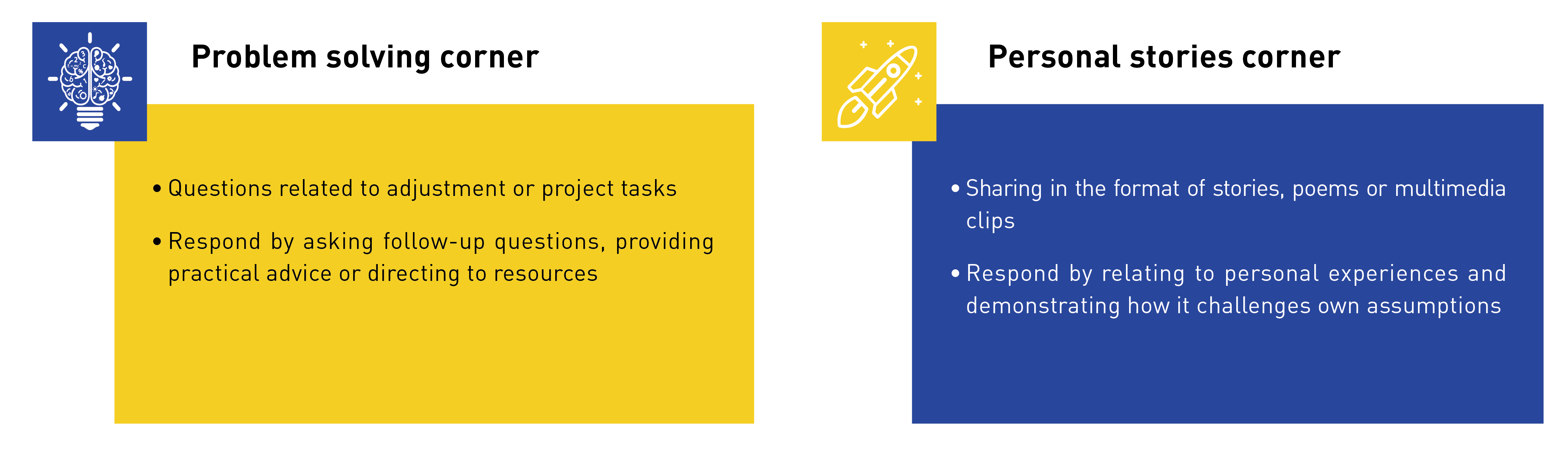 Problem solving corner

• Questions related to adjustment or project tasks

• Respond by asking follow-up questions, providing practical advice or directing to resources

Personal stories corner

• Sharing in the format of stories, poems or multimedia clips

• Respond by relating to personal experiences and demonstrating how it challenges own assumptions